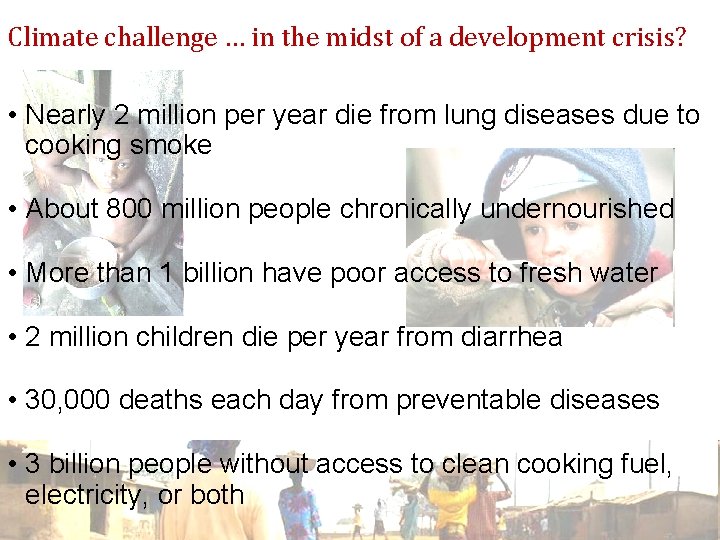 Climate challenge … in the midst of a development crisis?

• Nearly 2 million per year die from lung diseases due to cooking smoke

• About 800 million people chronically undernourished

• More than 1 billion have poor access to fresh water

• 2 million children die per year from diarrhea

• 30,000 deaths each day from preventable diseases

• 3 billion people without access to clean cooking fuel, electricity, or both